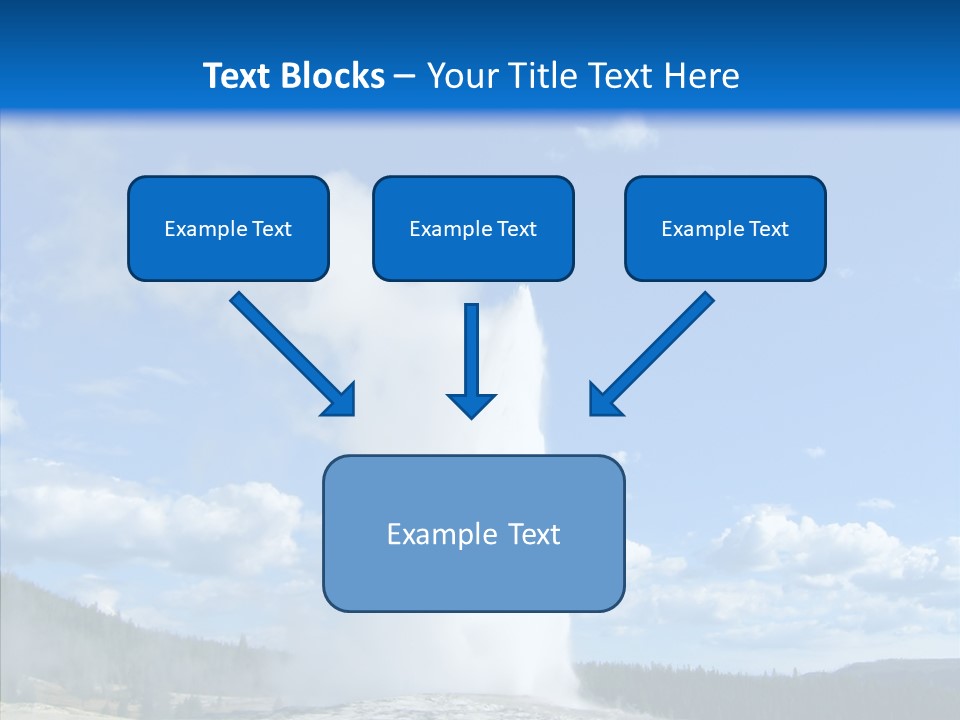 Text Blocks – Your Title Text Here

Example Text

Example Text

Example Text

Example Text